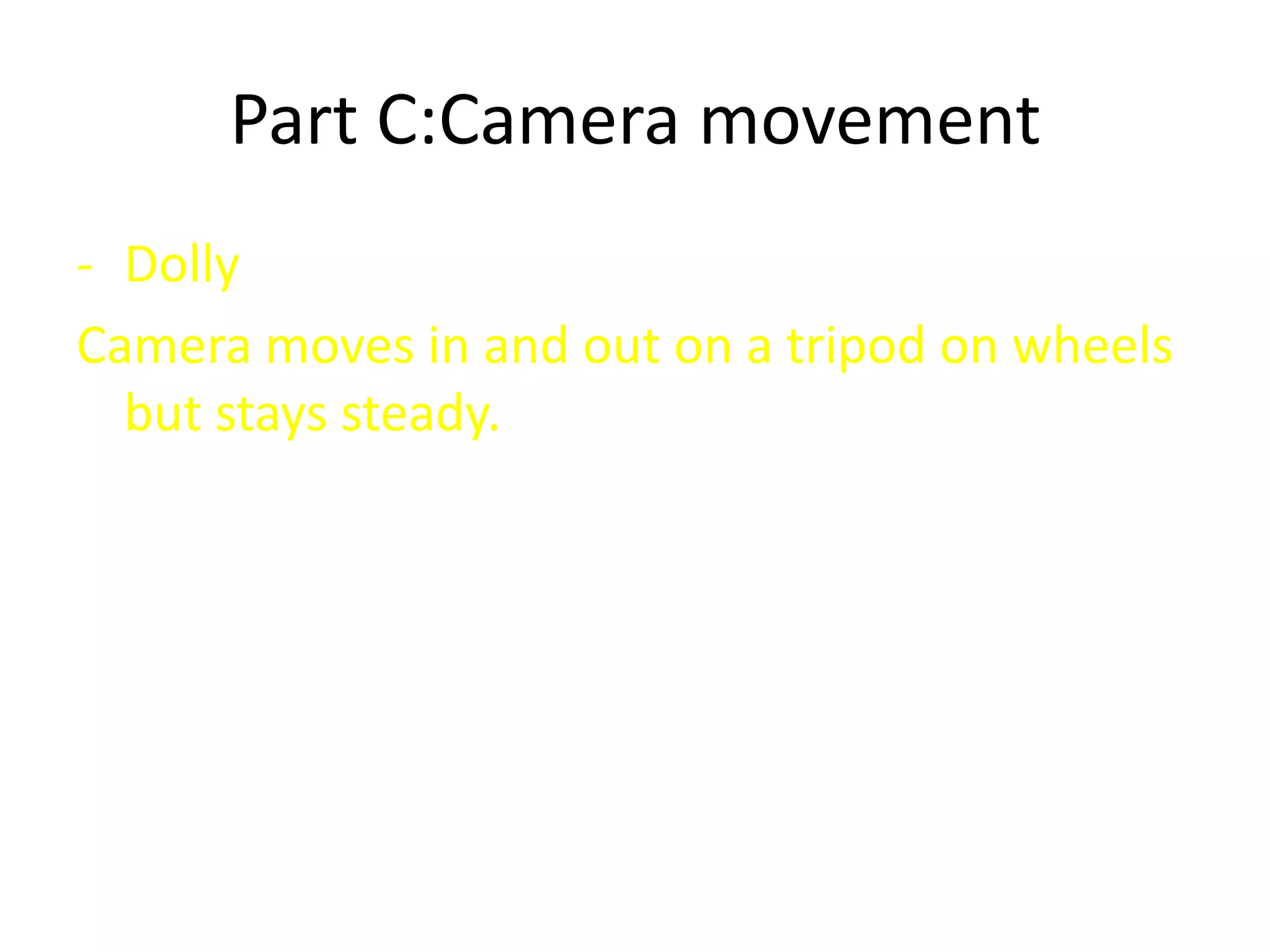 Part C:Camera movement

- Dolly

Camera moves in and out on a tripod on wheels but stays steady.